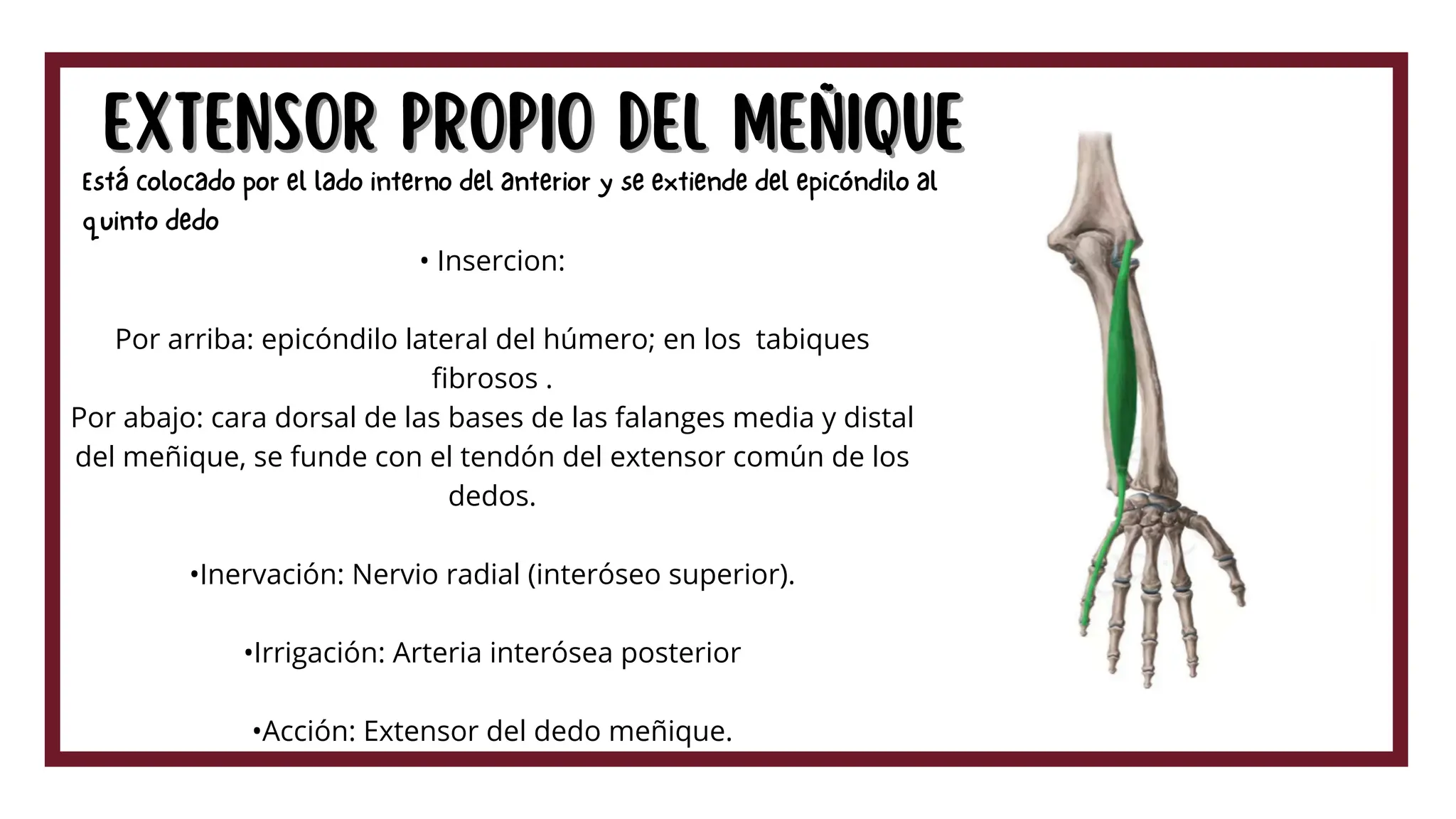 EXTENSOR PROPIO DEL MEÑIQUE

Está colocado por el lado interno del anterior y se extiende del epicóndilo al quinto dedo

• Insercion:

Por arriba: epicóndilo lateral del húmero; en los tabiques fibrosos .
Por abajo: cara dorsal de las bases de las falanges media y distal del meñique, se funde con el tendón del extensor común de los dedos.

•Inervación: Nervio radial (interóseo superior).

•Irrigación: Arteria interósea posterior

•Acción: Extensor del dedo meñique.